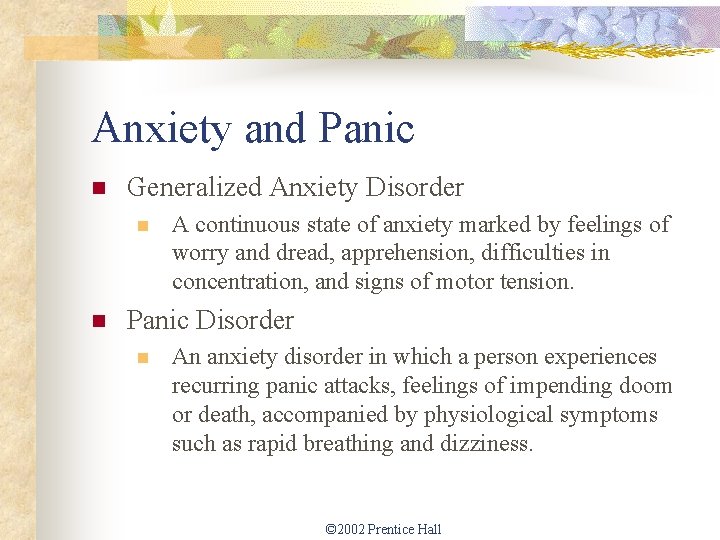 Anxiety and Panic

Generalized Anxiety Disorder

A continuous state of anxiety marked by feelings of worry and dread, apprehension, difficulties in concentration, and signs of motor tension.

Panic Disorder

An anxiety disorder in which a person experiences recurring panic attacks, feelings of impending doom or death, accompanied by physiological symptoms such as rapid breathing and dizziness.

©2002 Prentice Hall